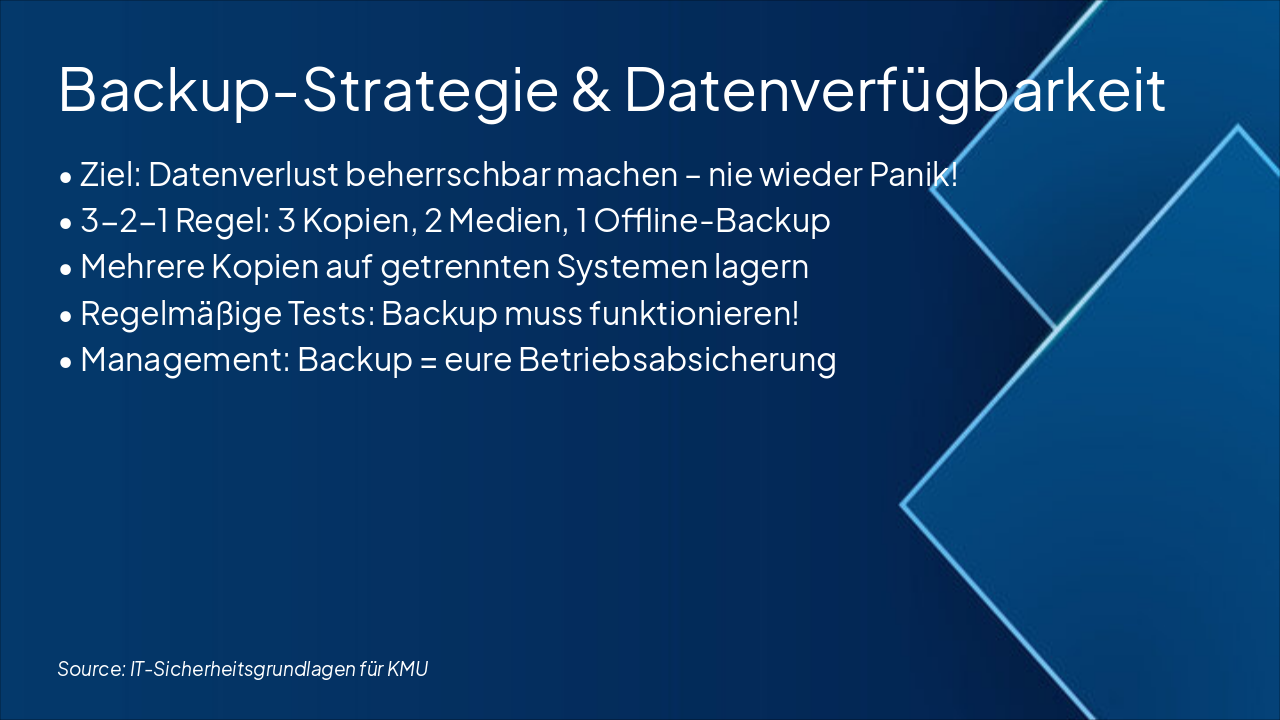 Backup-Strategie & Datenverfügbarkeit

• Ziel: Datenverlust beherrschbar machen – nie wieder Panik!
• 3–2–1 Regel: 3 Kopien, 2 Medien, 1 Offline-Backup
• Mehrere Kopien auf getrennten Systemen lagern
• Regelmäßige Tests: Backup muss funktionieren!
• Management: Backup = eure Betriebsabsicherung

Source: IT-Sicherheitsgrundlagen für KMU